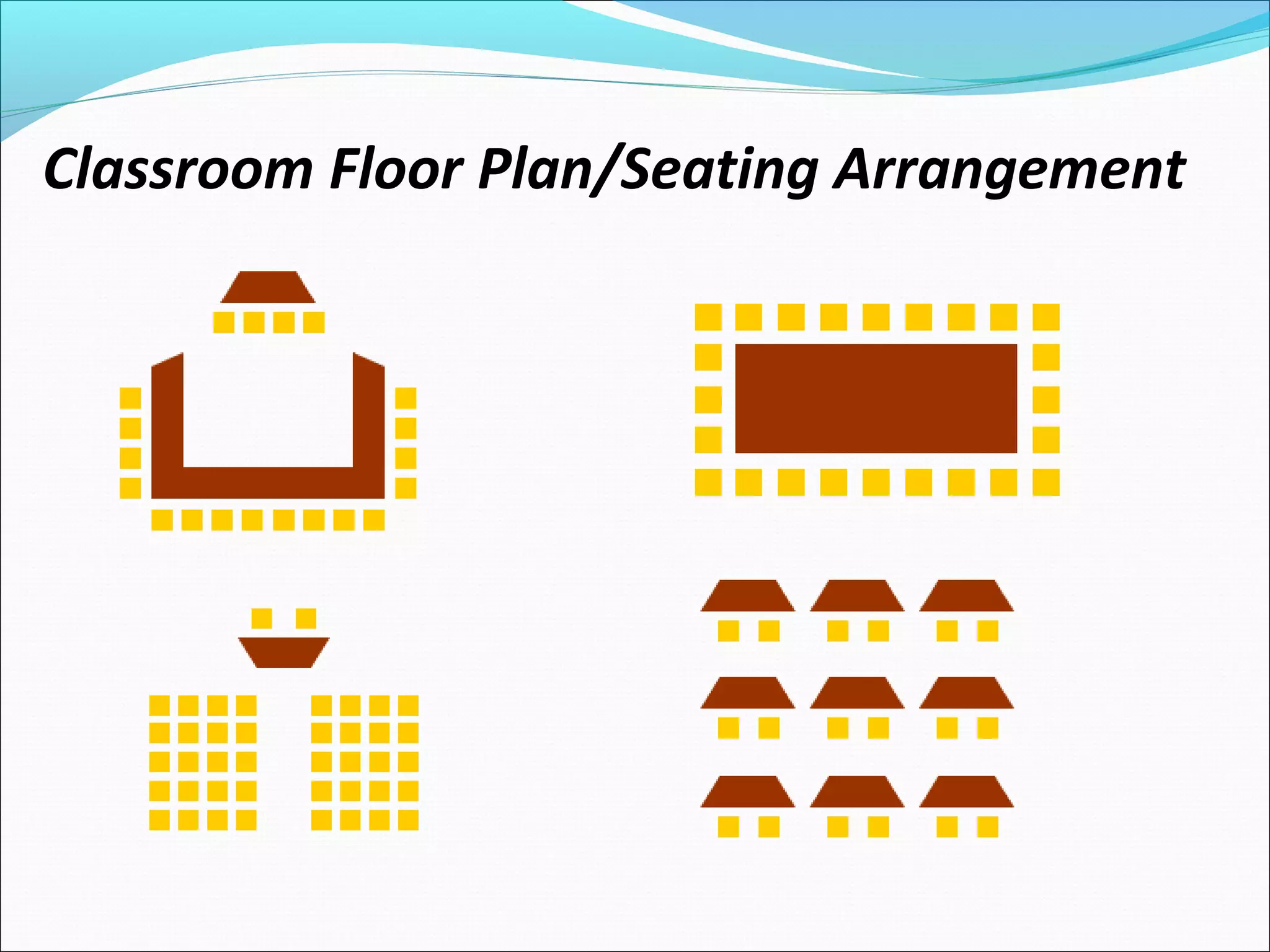 Classroom Floor Plan/Seating Arrangement